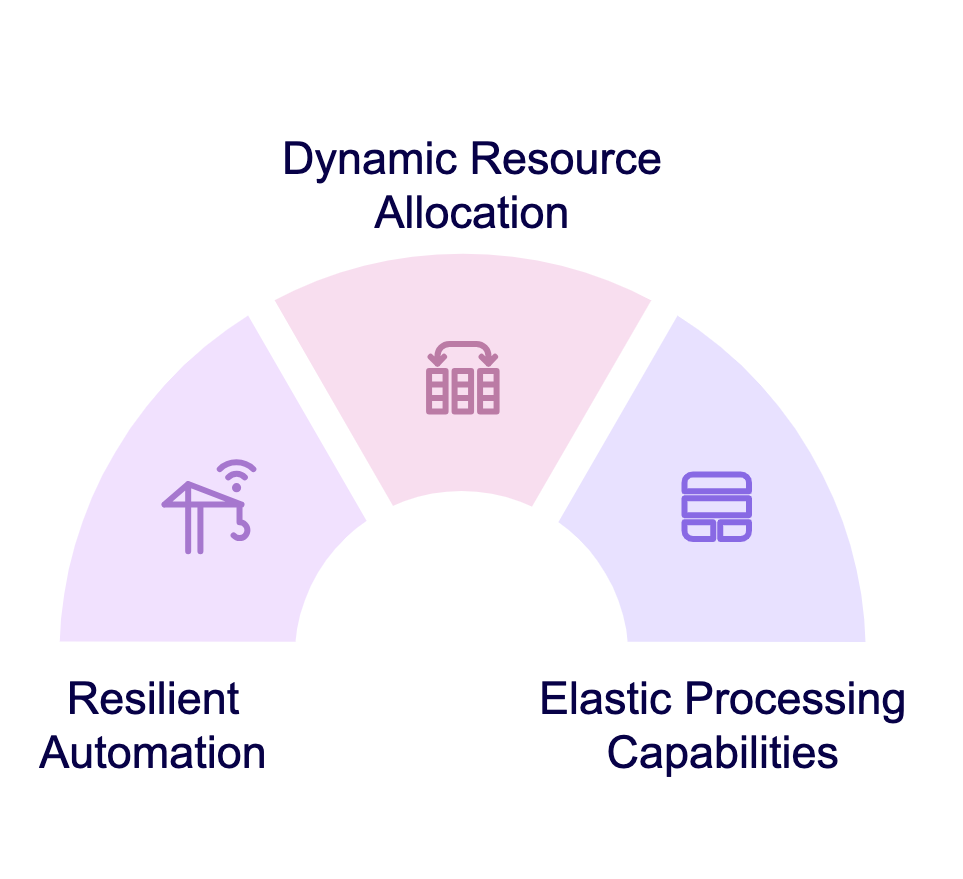 Dynamic Resource Allocation

Resilient Automation

Elastic Processing Capabilities